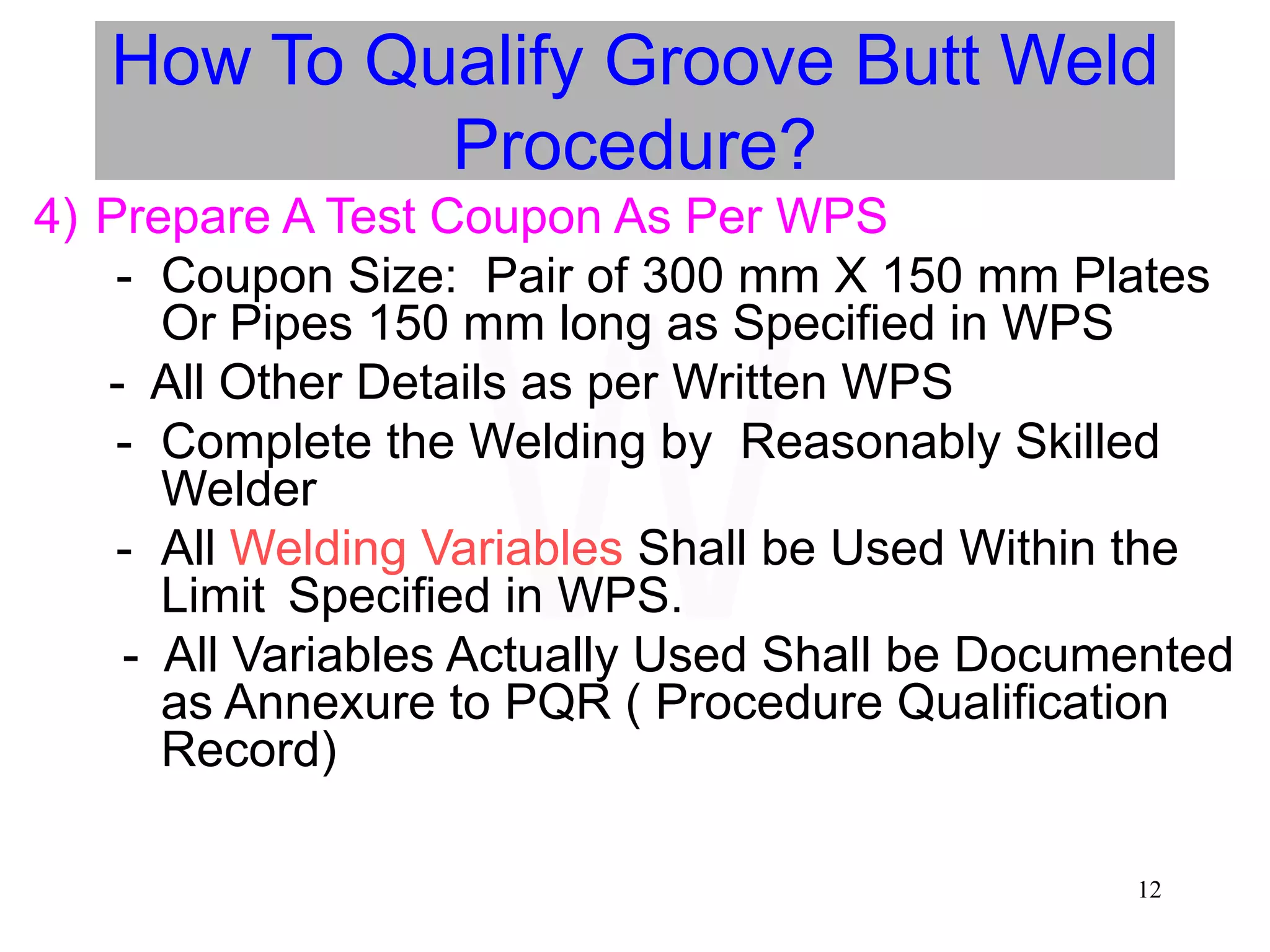 How To Qualify Groove Butt Weld Procedure?

4) Prepare A Test Coupon As Per WPS

- Coupon Size: Pair of 300 mm X 150 mm Plates Or Pipes 150 mm long as Specified in WPS

- All Other Details as per Written WPS

- Complete the Welding by Reasonably Skilled Welder

- All Welding Variables Shall be Used Within the Limit Specified in WPS.

- All Variables Actually Used Shall be Documented as Annexure to PQR ( Procedure Qualification Record)

12